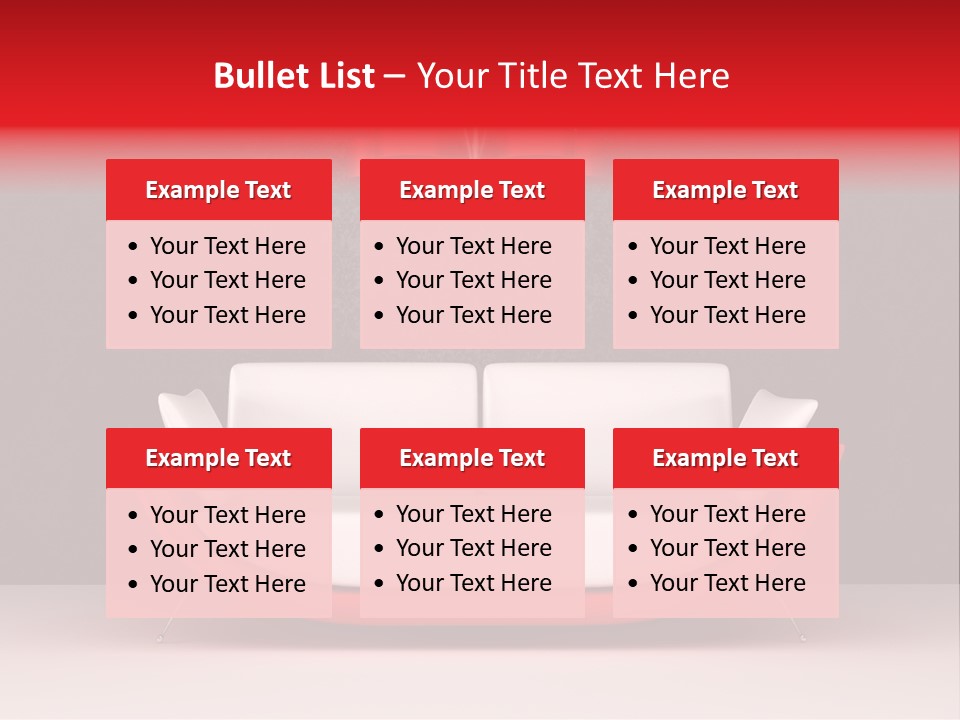 Bullet List – Your Title Text Here

Example Text

- Your Text Here
- Your Text Here
- Your Text Here

Example Text

- Your Text Here
- Your Text Here
- Your Text Here

Example Text

- Your Text Here
- Your Text Here
- Your Text Here

Example Text

- Your Text Here
- Your Text Here
- Your Text Here

Example Text

- Your Text Here
- Your Text Here
- Your Text Here

Example Text

- Your Text Here
- Your Text Here
- Your Text Here